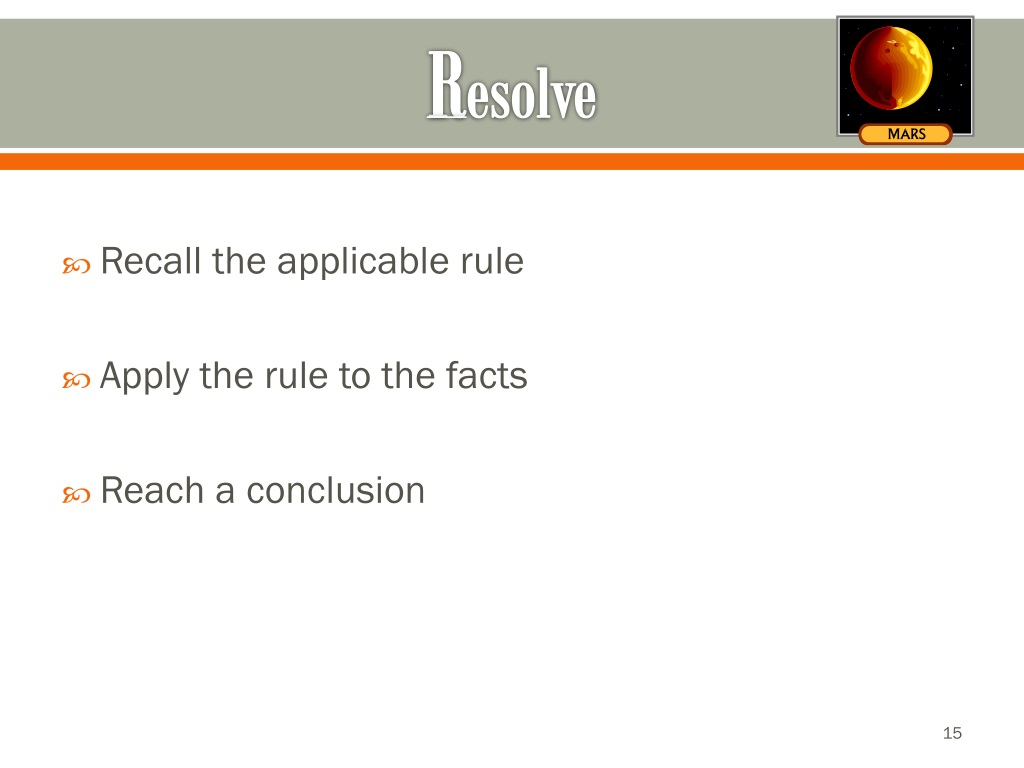 Resolve

MARS

Recall the applicable rule

Apply the rule to the facts

Reach a conclusion

15